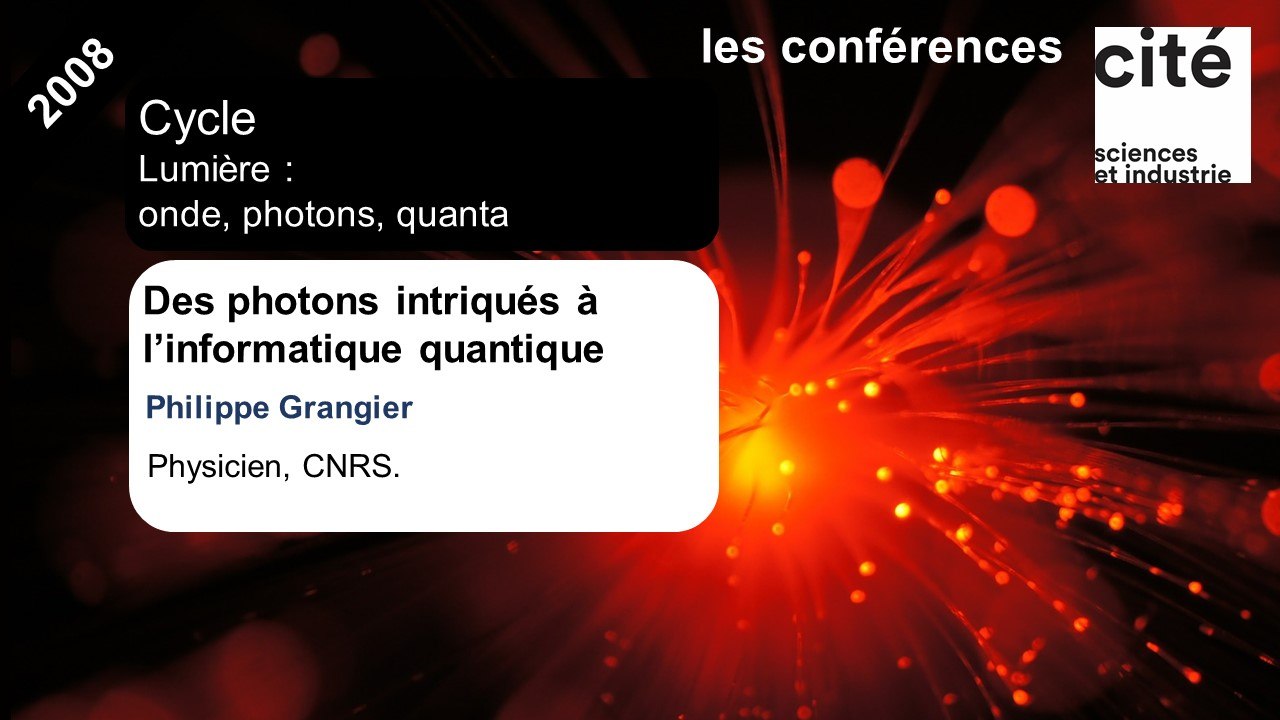 2008

les conférences

cité
sciences
et industrie

Cycle
Lumière :
onde, photons, quanta

Des photons intriqués à l'informatique quantique

Philippe Grangier

Physicien, CNRS.